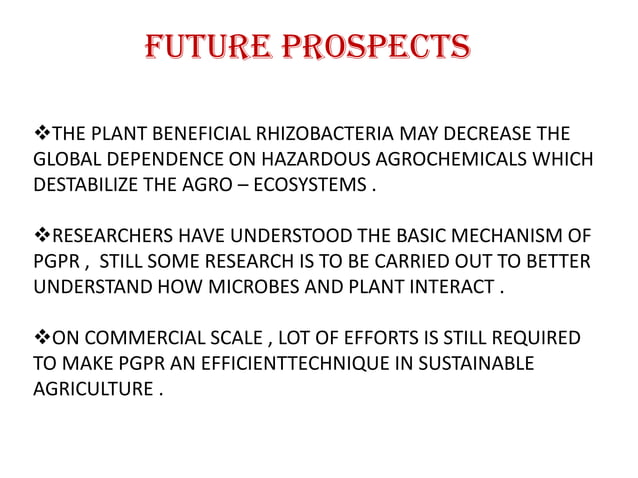 FUTURE PROSPECTS

❖THE PLANT BENEFICIAL RHIZOBACTERIA MAY DECREASE THE GLOBAL DEPENDENCE ON HAZARDOUS AGROCHEMICALS WHICH DESTABILIZE THE AGRO – ECOSYSTEMS .

❖RESEARCHERS HAVE UNDERSTOOD THE BASIC MECHANISM OF PGPR , STILL SOME RESEARCH IS TO BE CARRIED OUT TO BETTER UNDERSTAND HOW MICROBES AND PLANT INTERACT .

❖ON COMMERCIAL SCALE , LOT OF EFFORTS IS STILL REQUIRED TO MAKE PGPR AN EFFICIENTTECHNIQUE IN SUSTAINABLE AGRICULTURE .